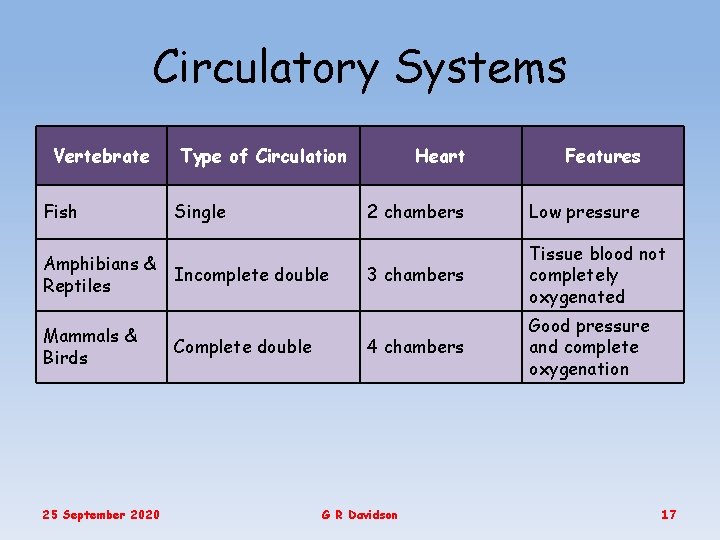 Circulatory Systems

| Vertebrate | Type of Circulation | Heart | Features |
|---|---|---|---|
| Fish | Single | 2 chambers | Low pressure |
| Amphibians & Reptiles | Incomplete double | 3 chambers | Tissue blood not completely oxygenated |
| Mammals & Birds | Complete double | 4 chambers | Good pressure and complete oxygenation |

25 September 2020

G R Davidson

17